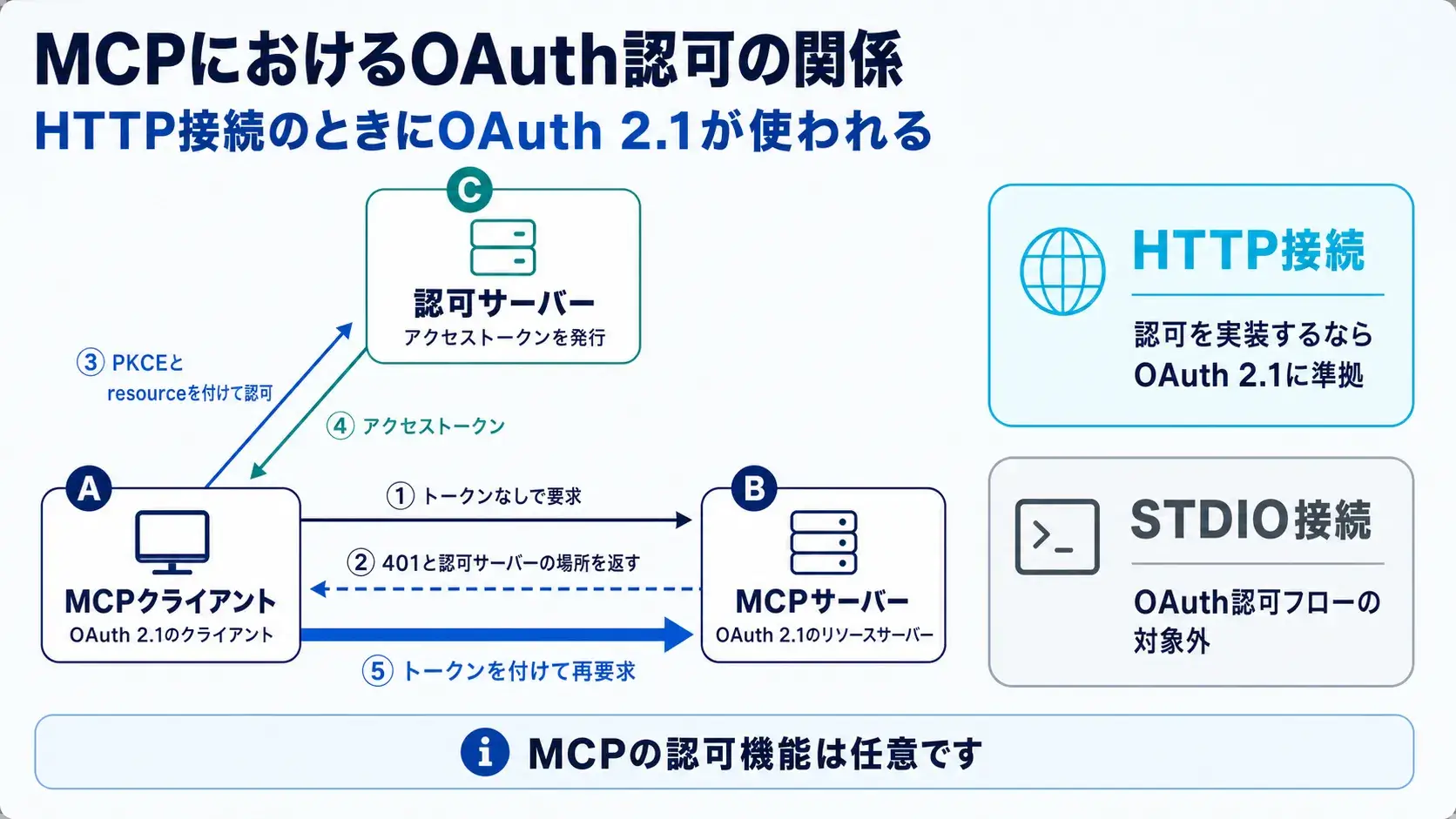 MCPにおけるOAuth認可の関係

HTTP接続のときにOAuth 2.1が使われる

C
認可サーバー
アクセストークンを発行

③ PKCEと resourceを付けて認可

④ アクセストークン

A
MCPクライアント
OAuth 2.1のクライアント

① トークンなしで要求

② 401と認可サーバーの場所を返す

⑤ トークンを付けて再要求

B
MCPサーバー
OAuth 2.1のリソースサーバー

HTTP接続
認可を実装するなら OAuth 2.1に準拠

STDIO接続
OAuth認可フローの対象外

MCPの認可機能は任意です